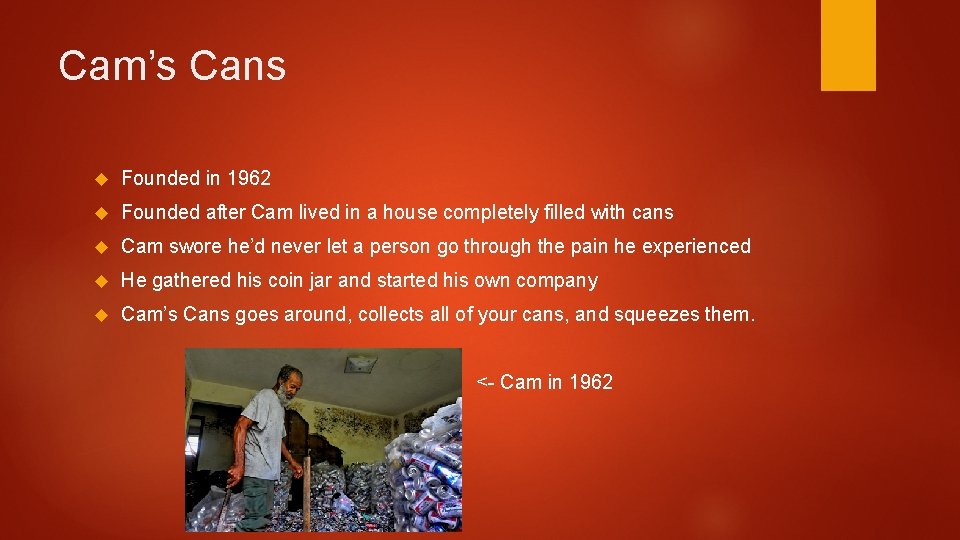 Cam’s Cans

Founded in 1962

Founded after Cam lived in a house completely filled with cans

Cam swore he’d never let a person go through the pain he experienced

He gathered his coin jar and started his own company

Cam’s Cans goes around, collects all of your cans, and squeezes them.

<- Cam in 1962